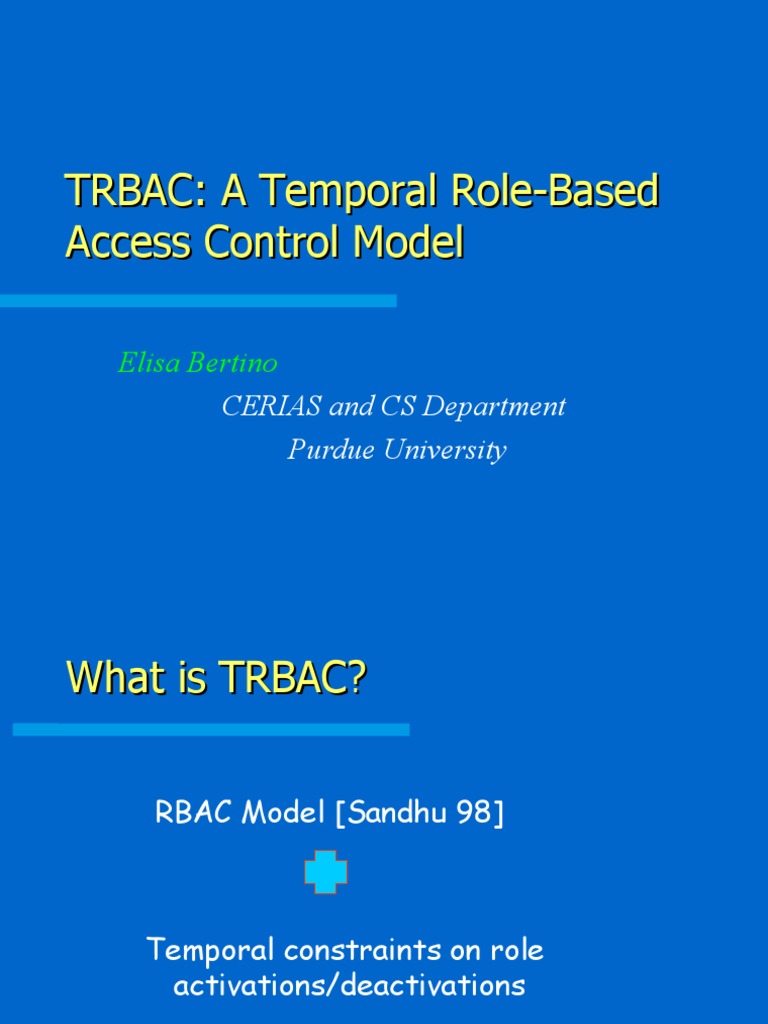 TRBAC: A Temporal Role-Based Access Control Model

Elisa Bertino

CERIAS and CS Department

Purdue University

What is TRBAC?

RBAC Model [Sandhu 98]

Temporal constraints on role activations/deactivations